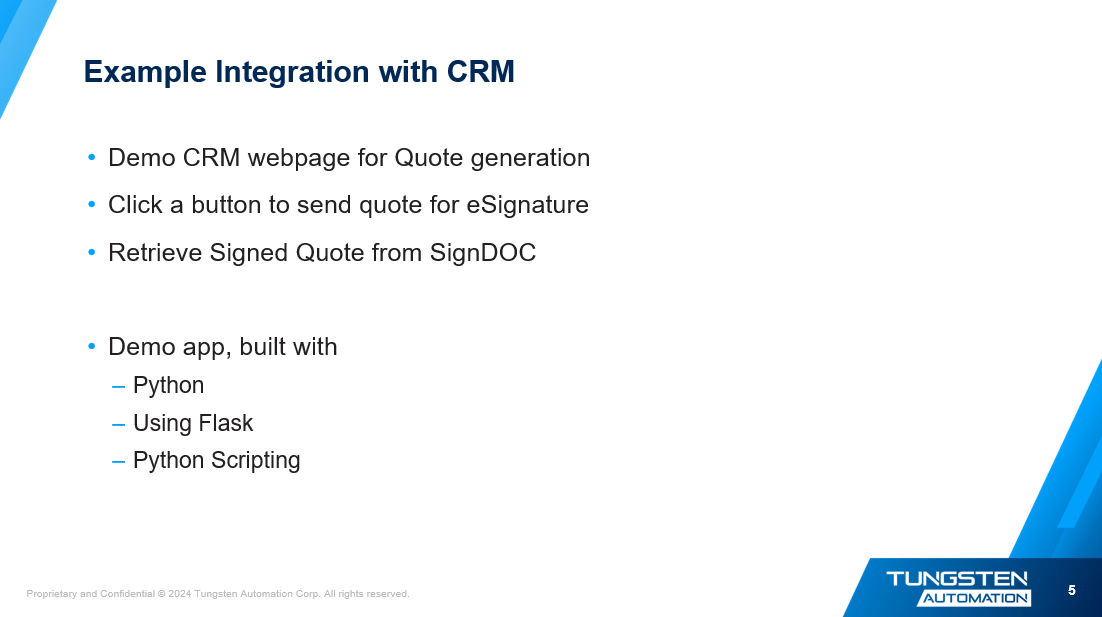 Example Integration with CRM

• Demo CRM webpage for Quote generation
• Click a button to send quote for eSignature
• Retrieve Signed Quote from SignDOC

• Demo app, built with
– Python
– Using Flask
– Python Scripting

Proprietary and Confidential © 2024 Tungsten Automation Corp. All rights reserved.

TUNGSTEN AUTOMATION

5